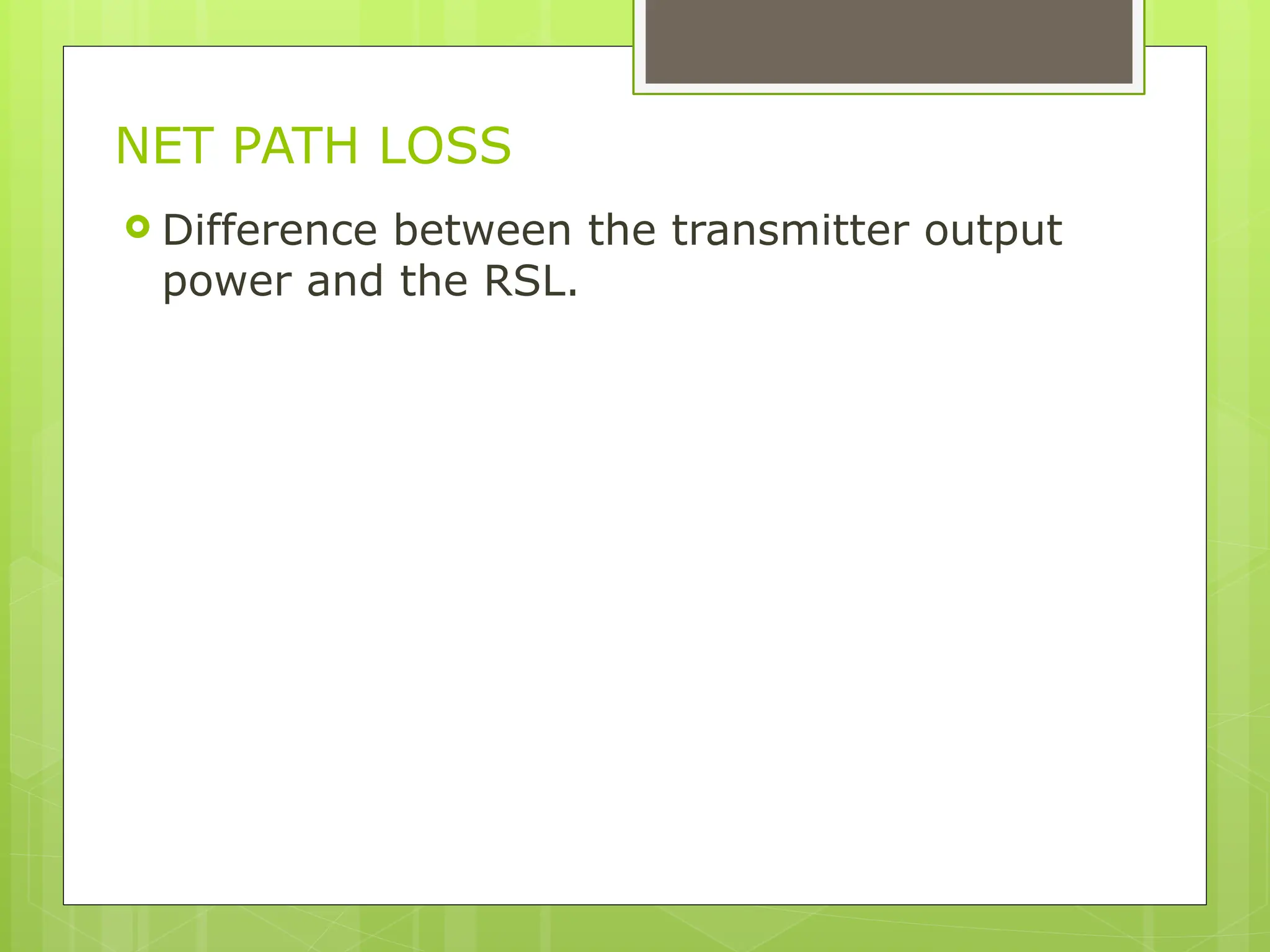 NET PATH LOSS

Difference between the transmitter output power and the RSL.